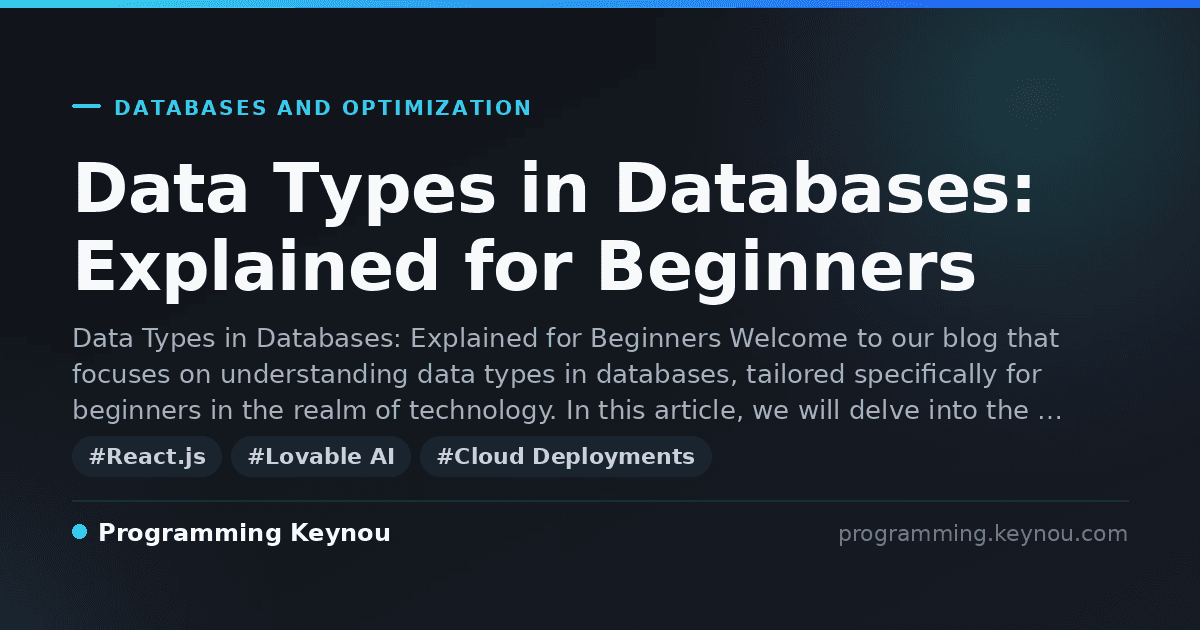 DATABASES AND OPTIMIZATION

Data Types in Databases: Explained for Beginners

Data Types in Databases: Explained for Beginners Welcome to our blog that focuses on understanding data types in databases, tailored specifically for beginners in the realm of technology. In this article, we will delve into the …

#React.js #Lovable AI #Cloud Deployments

Programming Keynou

programming.keynou.com